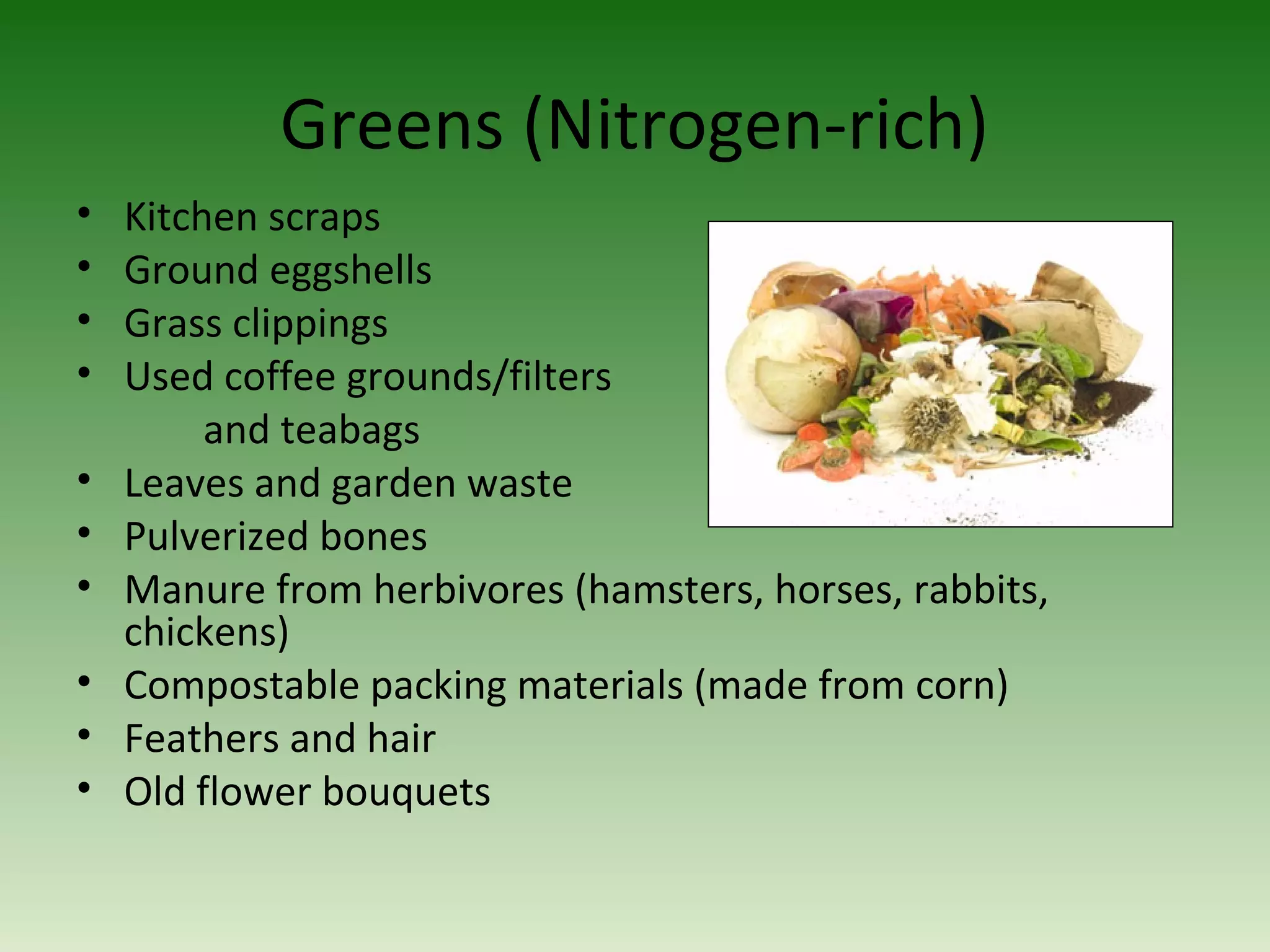 Greens (Nitrogen-rich)

• Kitchen scraps
• Ground eggshells
• Grass clippings
• Used coffee grounds/filters and teabags
• Leaves and garden waste
• Pulverized bones
• Manure from herbivores (hamsters, horses, rabbits, chickens)
• Compostable packing materials (made from corn)
• Feathers and hair
• Old flower bouquets